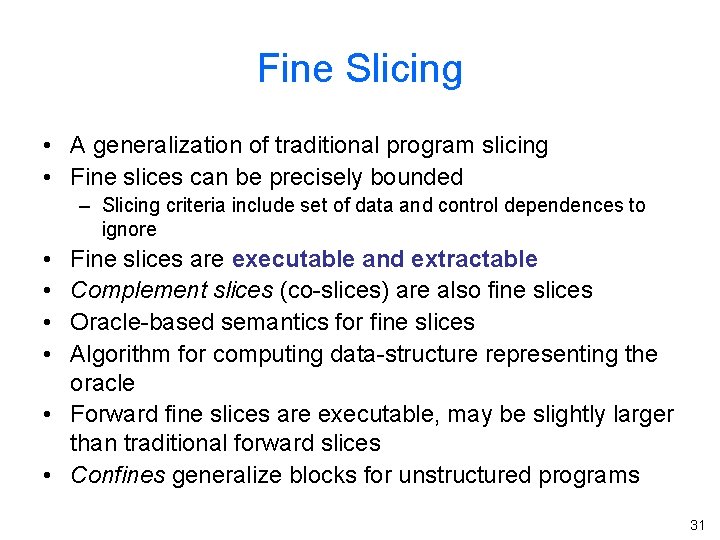 Fine Slicing

• A generalization of traditional program slicing
• Fine slices can be precisely bounded
  – Slicing criteria include set of data and control dependences to ignore
• Fine slices are executable and extractable
• Complement slices (co-slices) are also fine slices
• Oracle-based semantics for fine slices
• Algorithm for computing data-structure representing the oracle
• Forward fine slices are executable, may be slightly larger than traditional forward slices
• Confines generalize blocks for unstructured programs

31